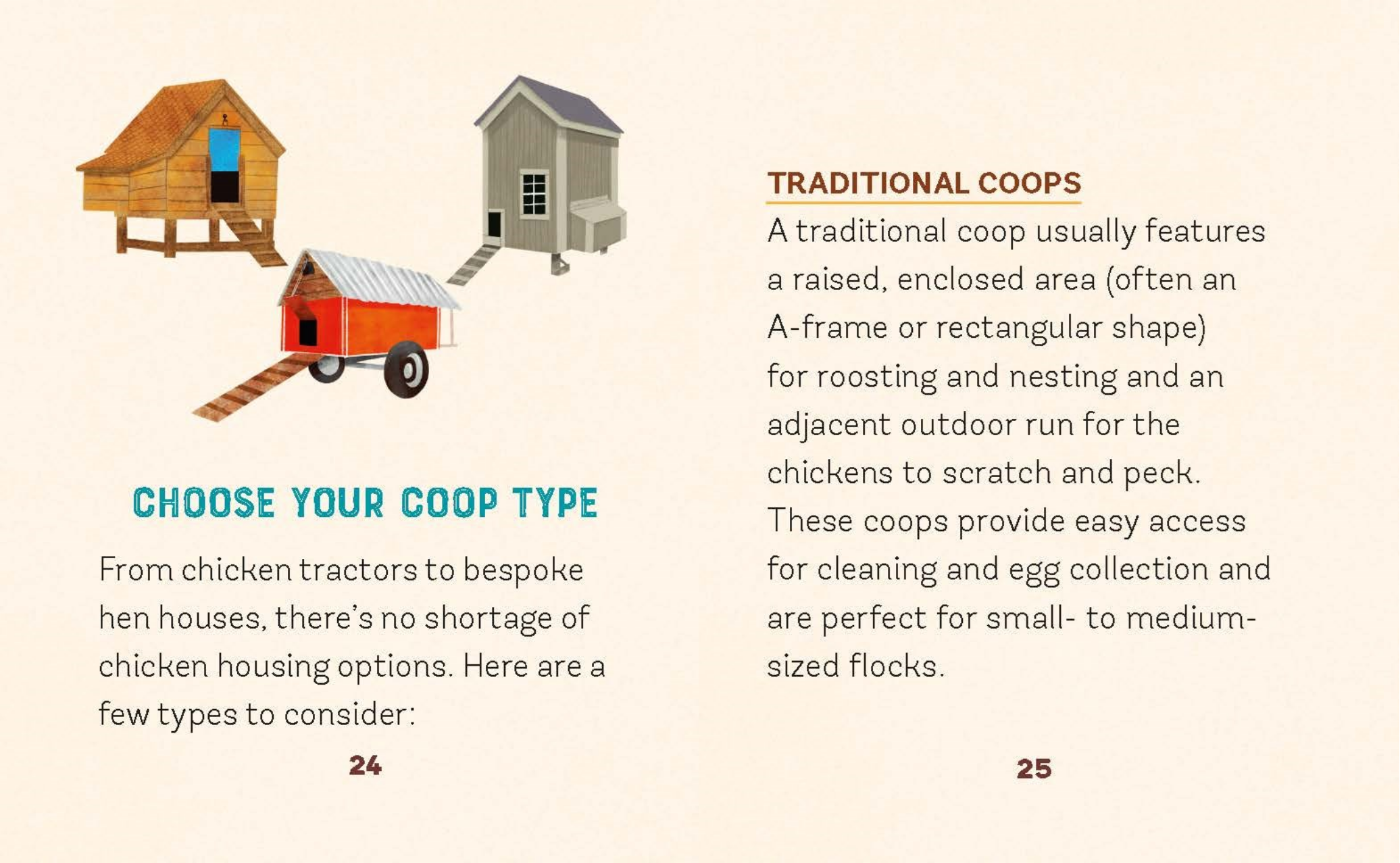 CHOOSE YOUR COOP TYPE

From chicken tractors to bespoke hen houses, there's no shortage of chicken housing options. Here are a few types to consider:

24

TRADITIONAL COOPS

A traditional coop usually features a raised, enclosed area (often an A-frame or rectangular shape) for roosting and nesting and an adjacent outdoor run for the chickens to scratch and peck. These coops provide easy access for cleaning and egg collection and are perfect for small- to medium-sized flocks.

25